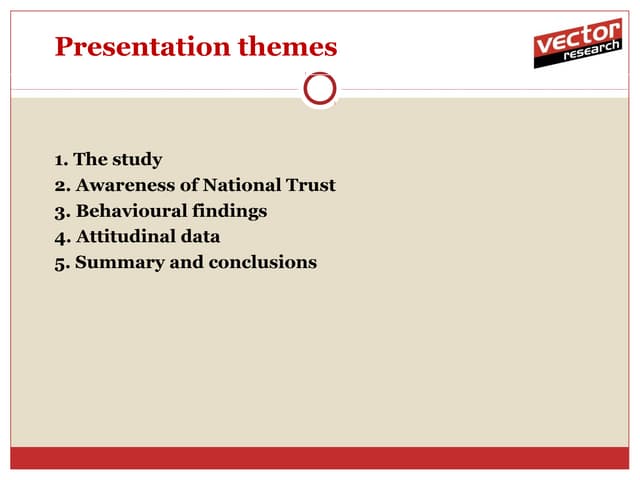 Presentation themes

vector research

1. The study
2. Awareness of National Trust
3. Behavioural findings
4. Attitudinal data
5. Summary and conclusions